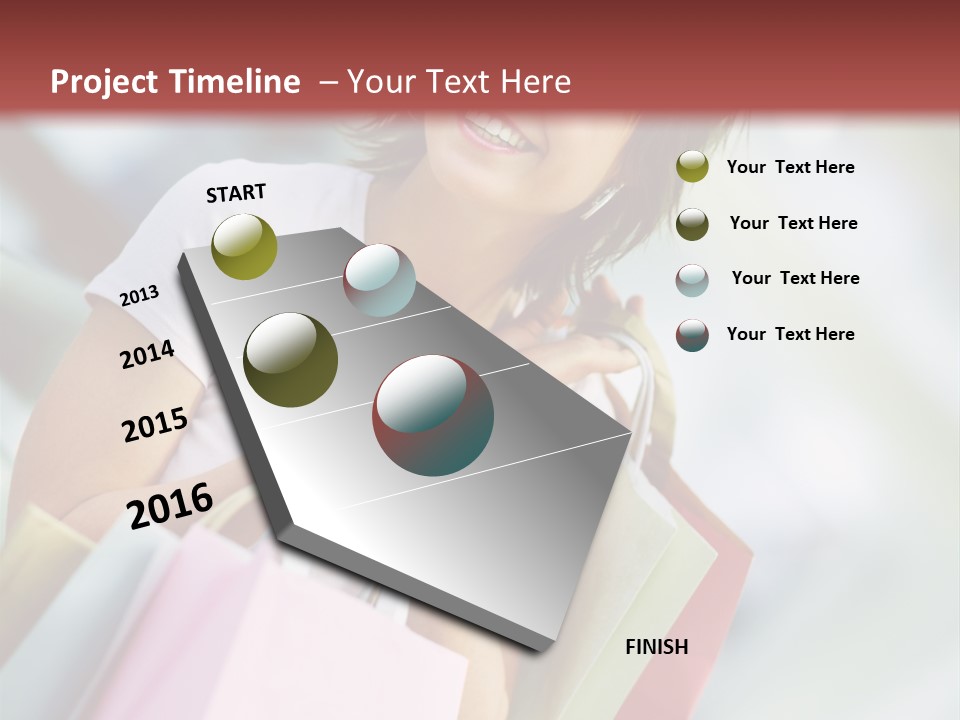 Project Timeline – Your Text Here

START

2013

2014

2015

2016

FINISH

Your Text Here

Your Text Here

Your Text Here

Your Text Here